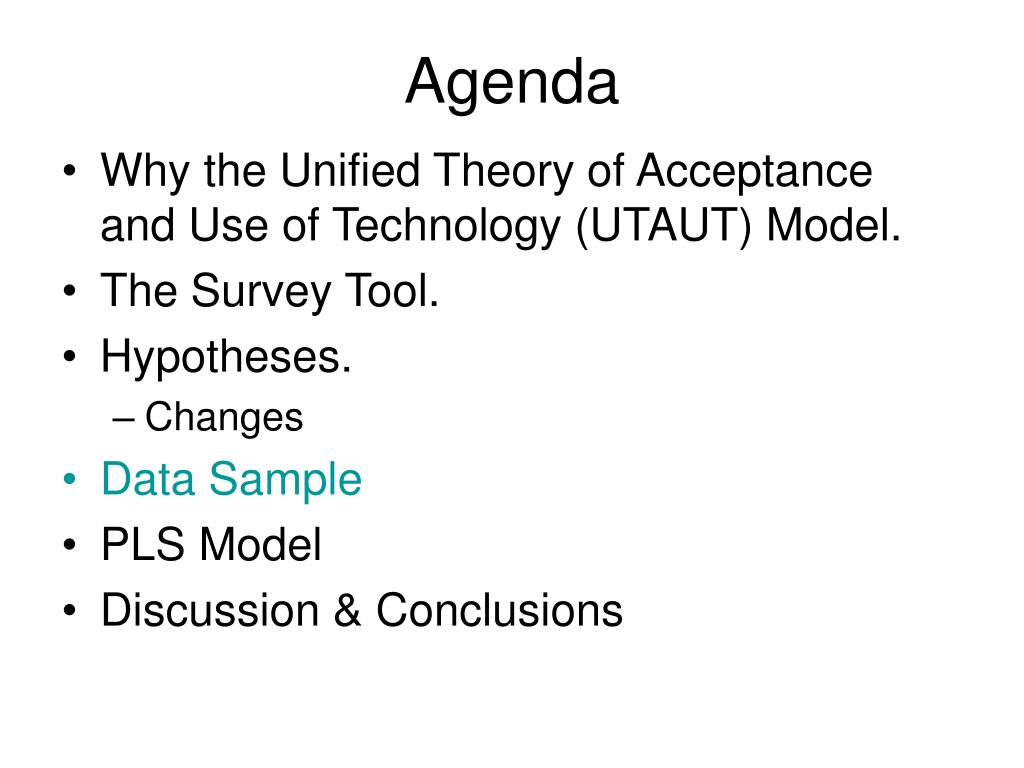 Agenda

• Why the Unified Theory of Acceptance and Use of Technology (UTAUT) Model.
• The Survey Tool.
• Hypotheses.
– Changes
• Data Sample
• PLS Model
• Discussion & Conclusions